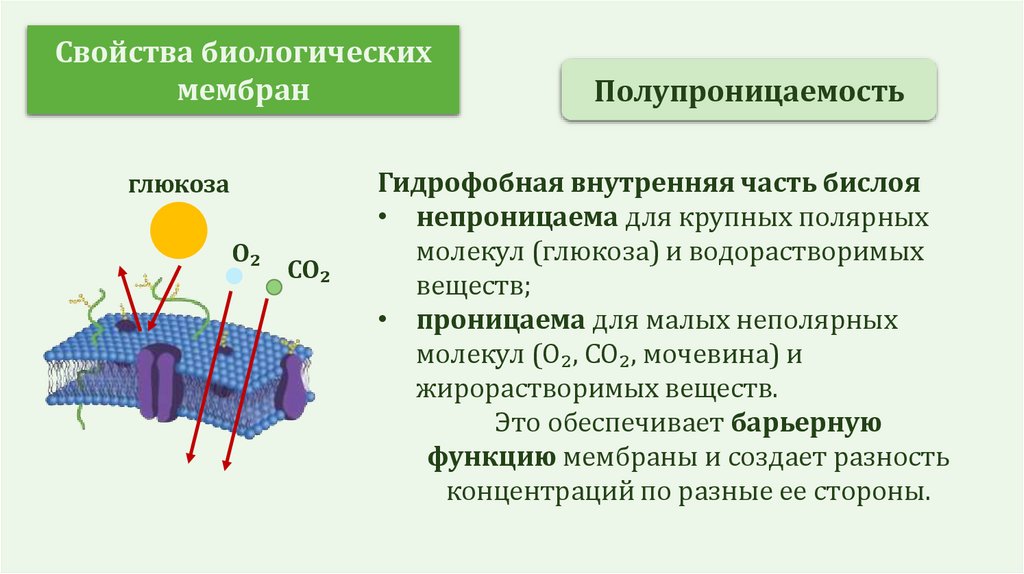 Свойства биологических мембран

Полупроницаемость

глюкоза

$O_2$

$CO_2$

Гидрофобная внутренняя часть бислоя

• непроницаема для крупных полярных молекул (глюкоза) и водорастворимых веществ;

• проницаема для малых неполярных молекул ($O_2$, $CO_2$, мочевина) и жирорастворимых веществ.

Это обеспечивает барьерную функцию мембраны и создает разность концентраций по разные ее стороны.